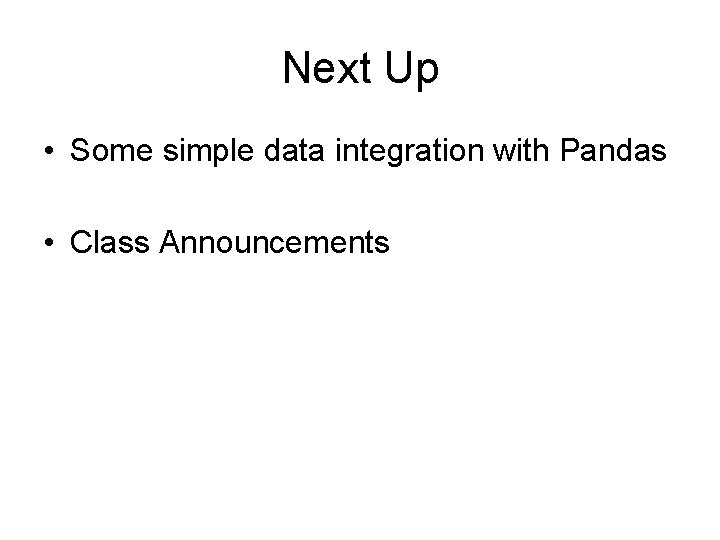 Next Up

• Some simple data integration with Pandas

• Class Announcements